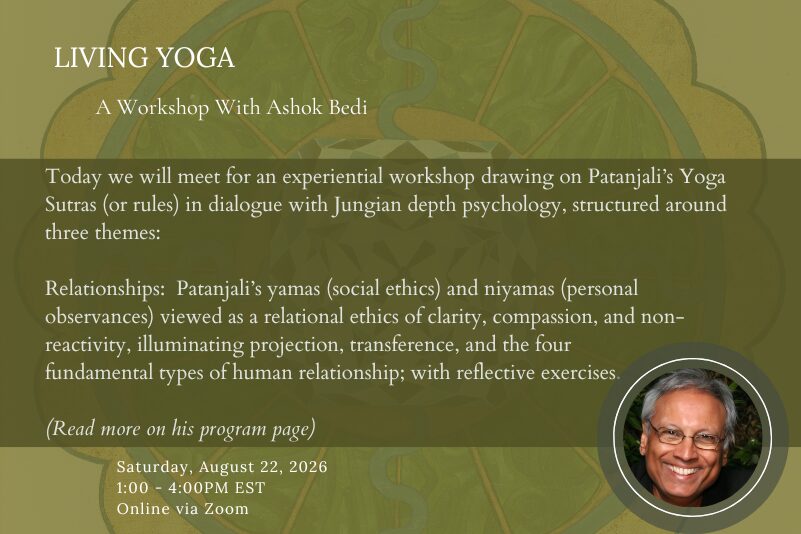 LIVING YOGA

A Workshop With Ashok Bedi

Today we will meet for an experiential workshop drawing on Patanjali's Yoga Sutras (or rules) in dialogue with Jungian depth psychology, structured around three themes:

Relationships: Patanjali's yamas (social ethics) and niyamas (personal observances) viewed as a relational ethics of clarity, compassion, and non-reactivity, illuminating projection, transference, and the four fundamental types of human relationship; with reflective exercises.

(Read more on his program page)

Saturday, August 22, 2026
1:00 - 4:00PM EST
Online via Zoom